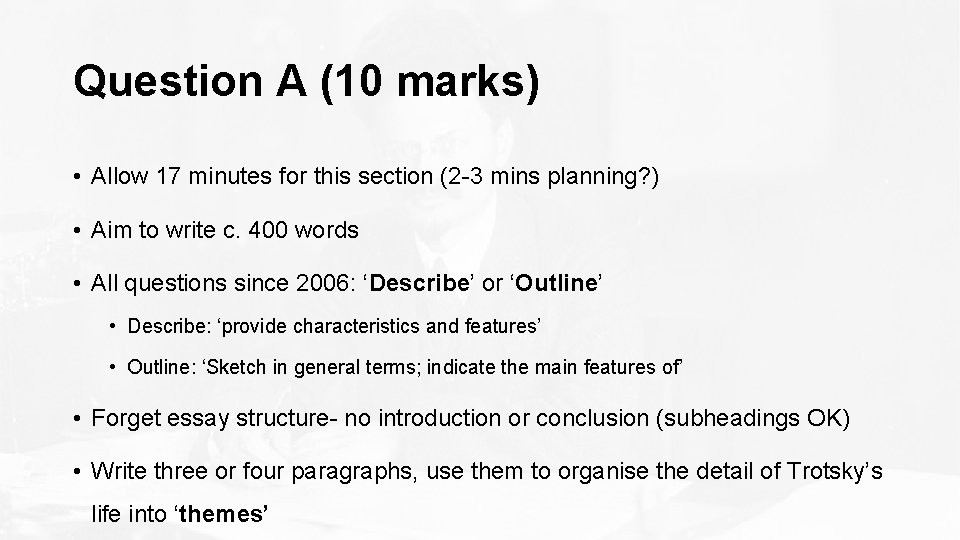 Question A (10 marks)

• Allow 17 minutes for this section (2-3 mins planning?)

• Aim to write c. 400 words

• All questions since 2006: 'Describe' or 'Outline'

• Describe: 'provide characteristics and features'

• Outline: 'Sketch in general terms; indicate the main features of'

• Forget essay structure- no introduction or conclusion (subheadings OK)

• Write three or four paragraphs, use them to organise the detail of Trotsky's life into 'themes'